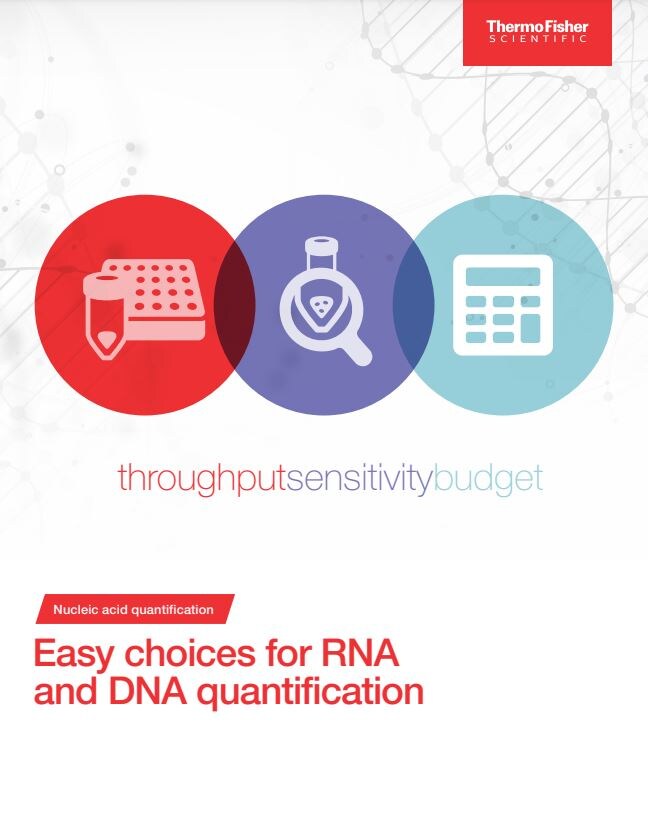 ThermoFisher
SCIENTIFIC

throughputsensitivitybudget

Nucleic acid quantification

Easy choices for RNA and DNA quantification